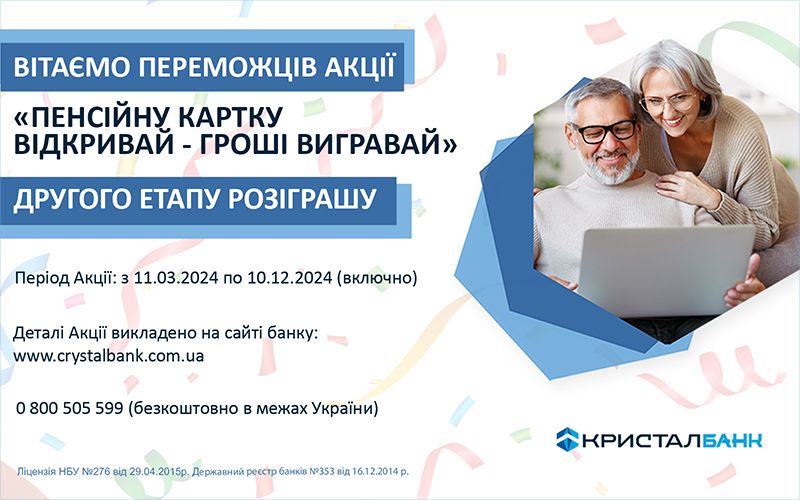 ВІТАЄМО ПЕРЕМОЖЦІВ АКЦІЇ

«ПЕНСІЙНУ КАРТКУ ВІДКРИВАЙ - ГРОШІ ВИГРАВАЙ»

ДРУГОГО ЕТАПУ РОЗІГРАШУ

Період Акції: з 11.03.2024 по 10.12.2024 (включно)

Деталі Акції викладено на сайті банку: www.crystalbank.com.ua

0 800 505 599 (безкоштовно в межах України)

КРИСТАЛБАНК

Ліцензія НБУ №276 від 29.04.2015р. Державний реєстр банків №353 від 16.12.2014 р.